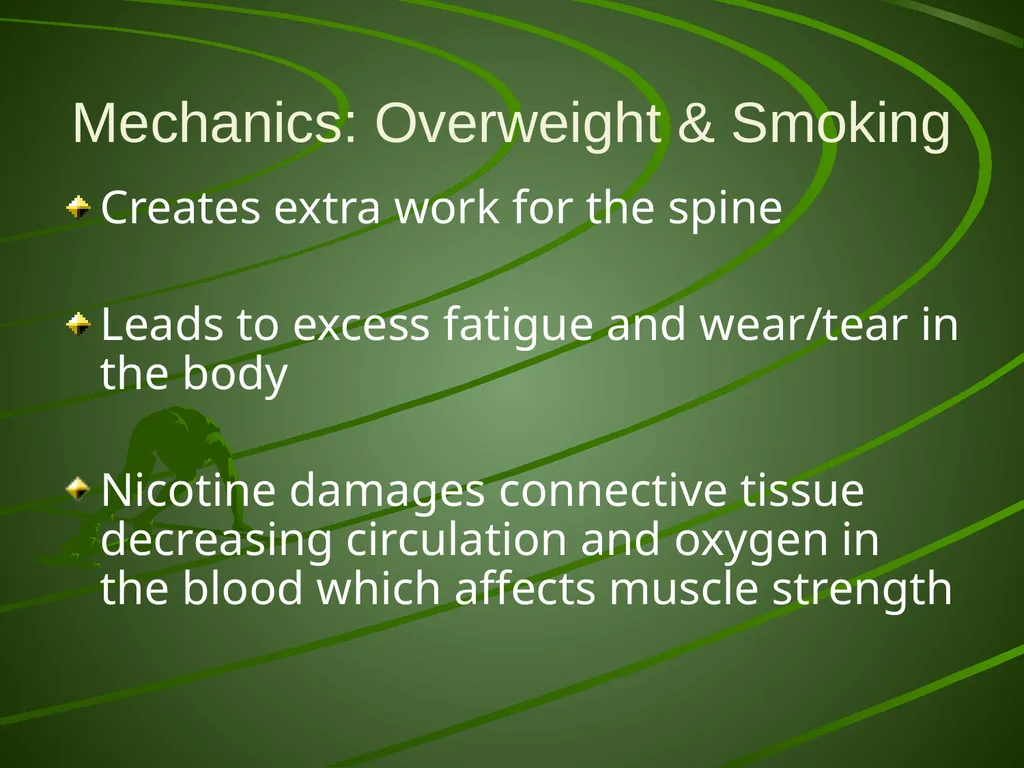 Mechanics: Overweight & Smoking

Creates extra work for the spine

Leads to excess fatigue and wear/tear in the body

Nicotine damages connective tissue decreasing circulation and oxygen in the blood which affects muscle strength